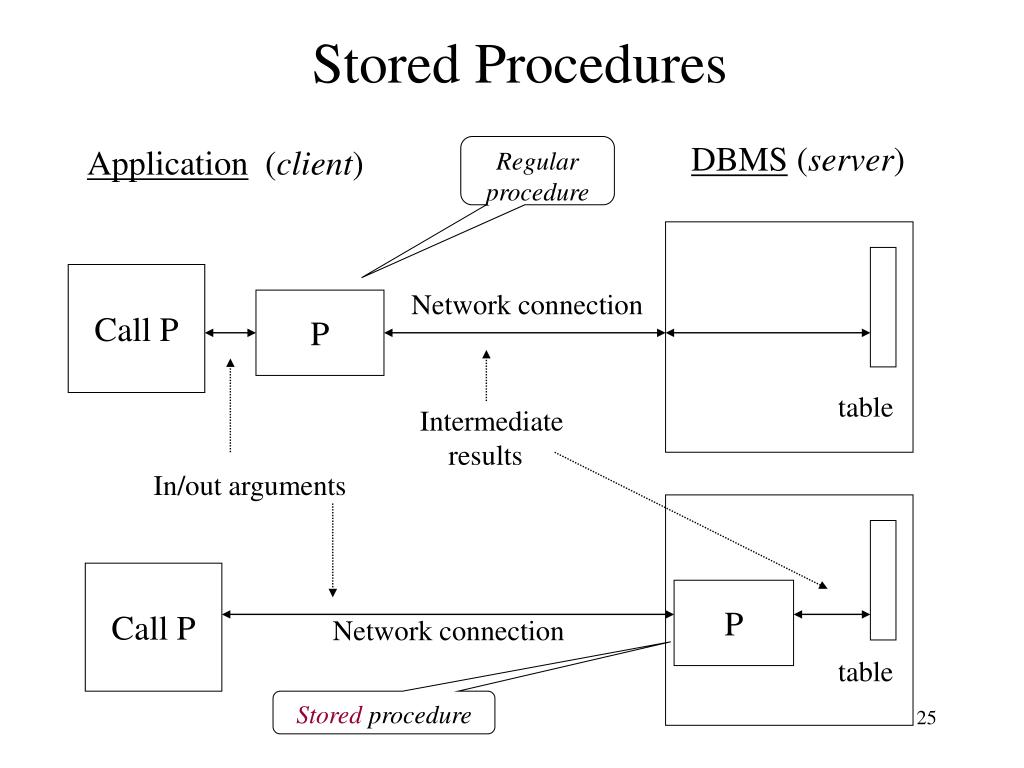 Stored Procedures

Application (client)

Regular procedure

DBMS (server)

Call P

P

Network connection

table

Intermediate results

In/out arguments

Call P

Network connection

P

table

Stored procedure

25